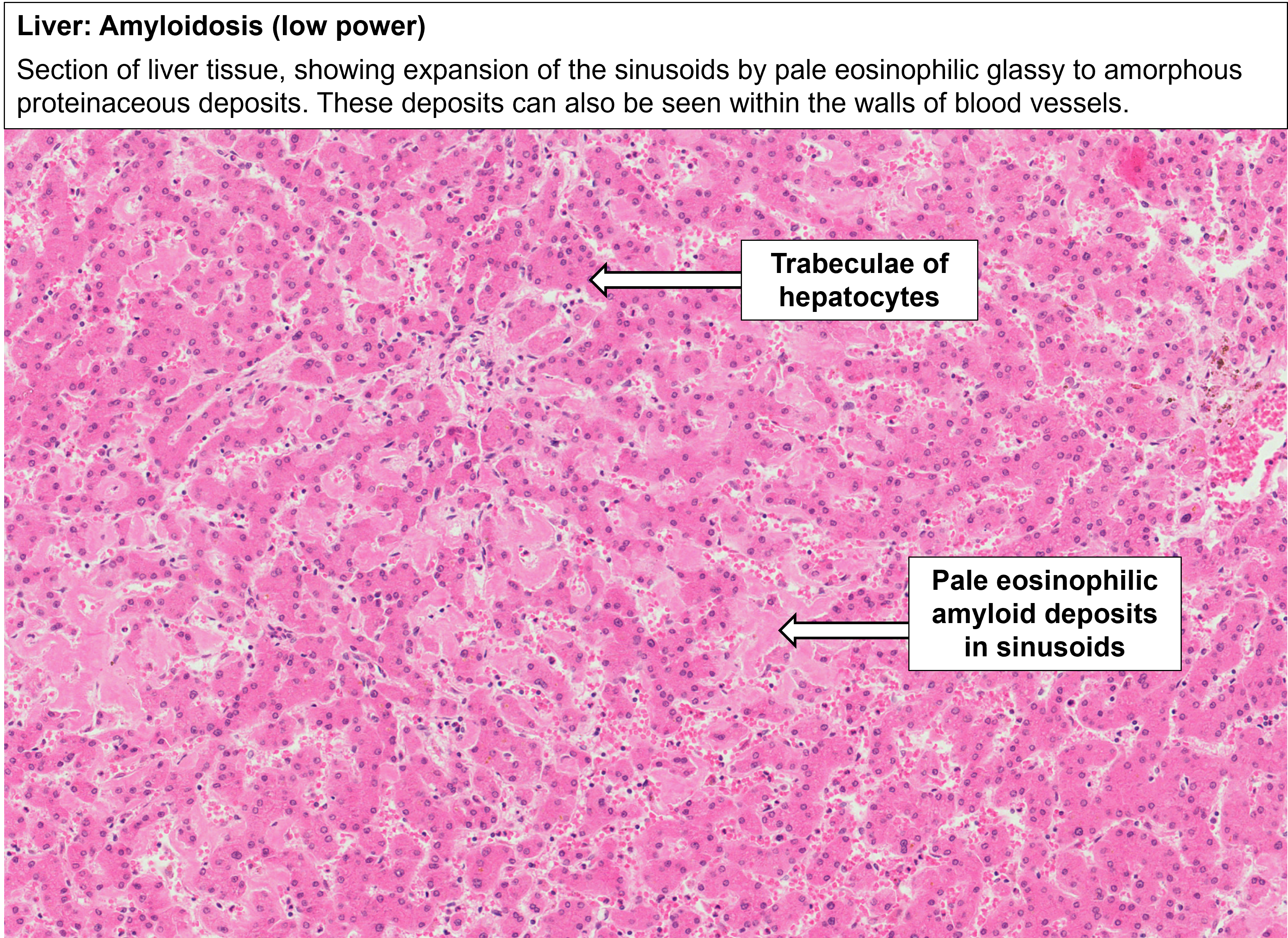 Liver: Amyloidosis (low power)

Section of liver tissue, showing expansion of the sinusoids by pale eosinophilic glassy to amorphous proteinaceous deposits. These deposits can also be seen within the walls of blood vessels.

Trabeculae of hepatocytes

Pale eosinophilic amyloid deposits in sinusoids